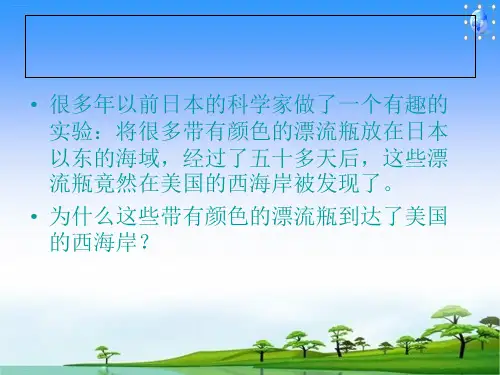 • 很多年以前日本的科学家做了一个有趣的实验：将很多带有颜色的漂流瓶放在日本以东的海域，经过了五十多天后，这些漂流瓶竟然在美国的西海岸被发现了。

• 为什么这些带有颜色的漂流瓶到达了美国的西海岸？